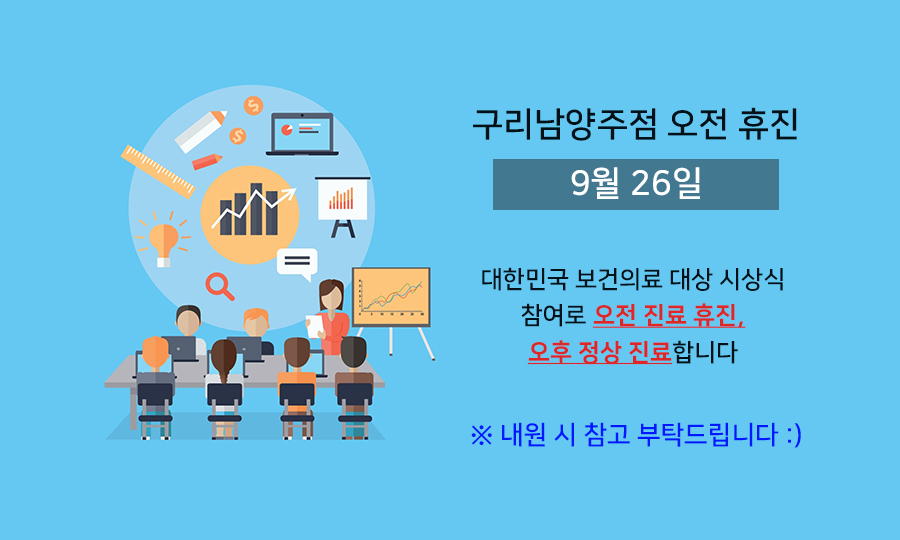 구리남양주점 오전 휴진

9월 26일

대한민국 보건의료 대상 시상식
참여로 오전 진료 휴진,
오후 정상 진료합니다

※ 내원 시 참고 부탁드립니다 :)